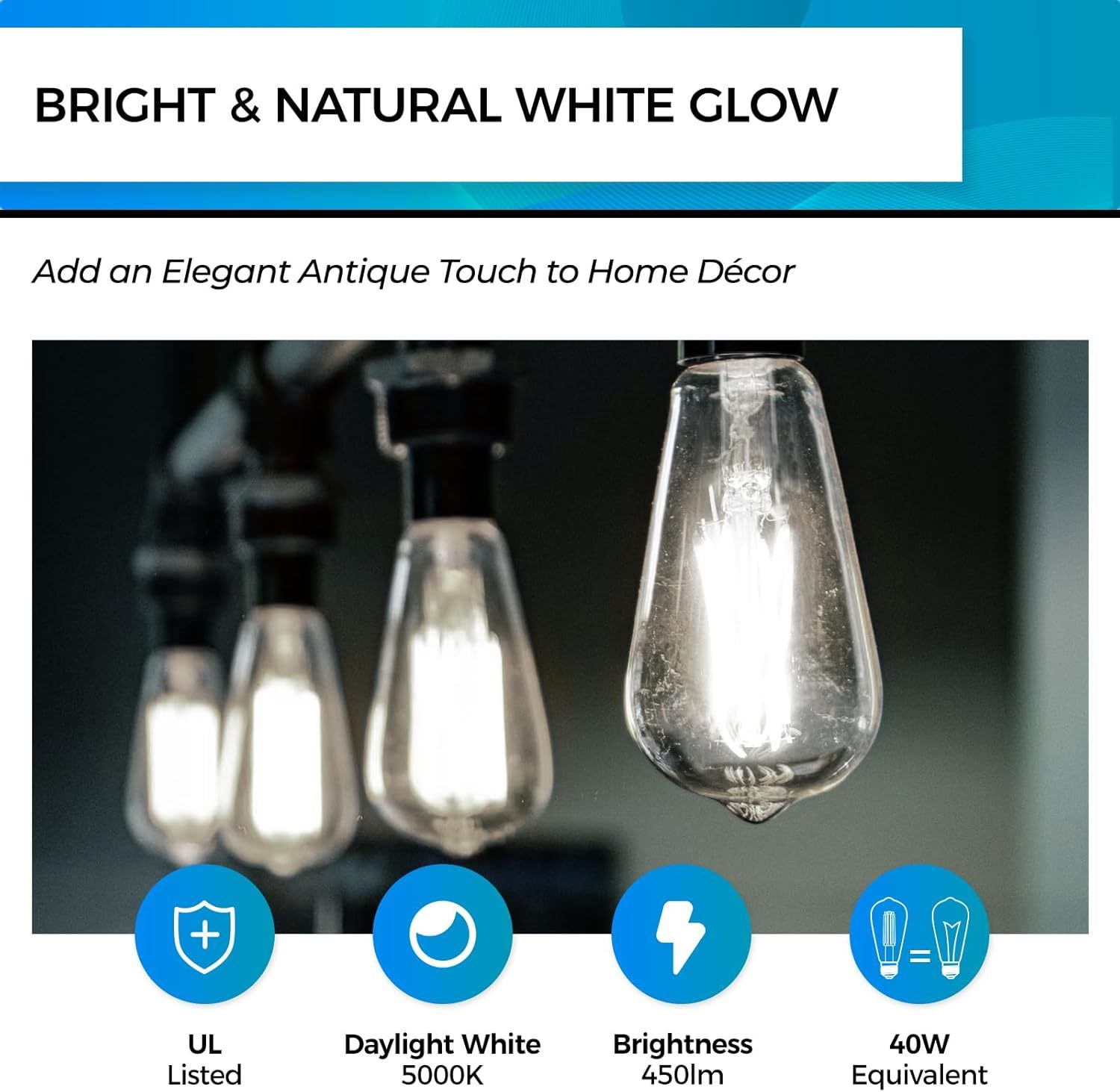 BRIGHT & NATURAL WHITE GLOW

Add an Elegant Antique Touch to Home Décor

UL
Listed

Daylight White
5000K

Brightness
450lm

40W
Equivalent